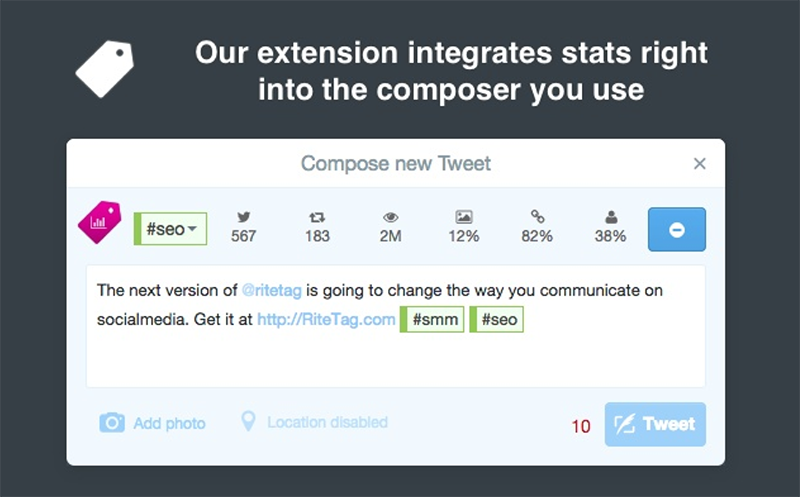 Our extension integrates stats right into the composer you use

Compose new Tweet ×

#seo 567 183 2M 12% 82% 38%

The next version of @ritetag is going to change the way you communicate on socialmedia. Get it at http://RiteTag.com #smm #seo

Add photo Location disabled 10 Tweet